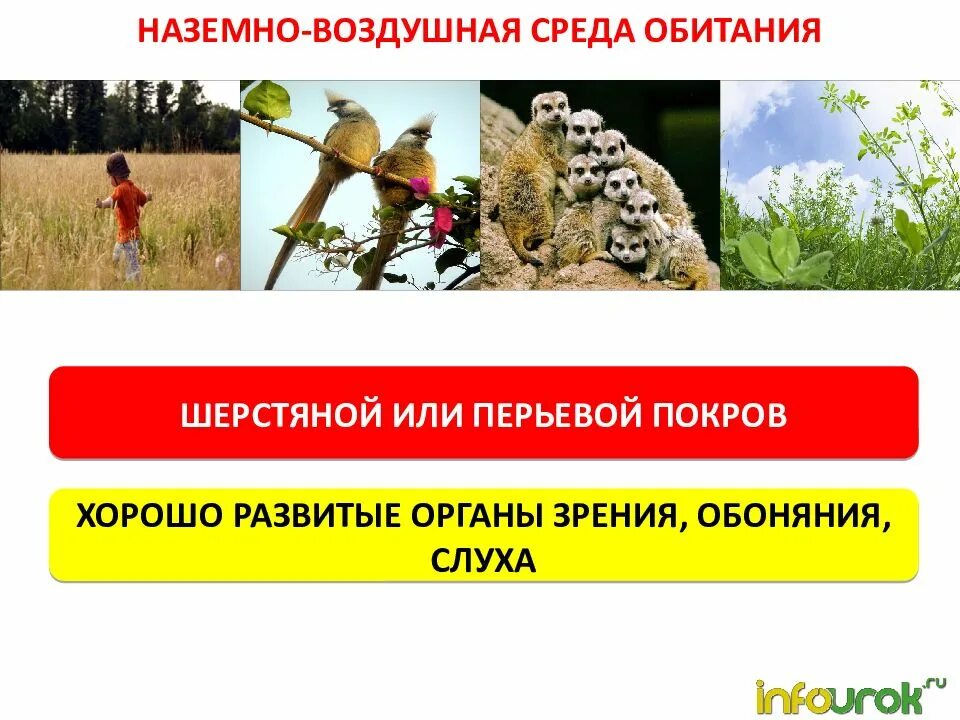 НАЗЕМНО-ВОЗДУШНАЯ СРЕДА ОБИТАНИЯ

ШЕРСТЯНОЙ ИЛИ ПЕРЬЕВОЙ ПОКРОВ

ХОРОШО РАЗВИТЫЕ ОРГАНЫ ЗРЕНИЯ, ОБОНЯНИЯ, СЛУХА

infourok.ru